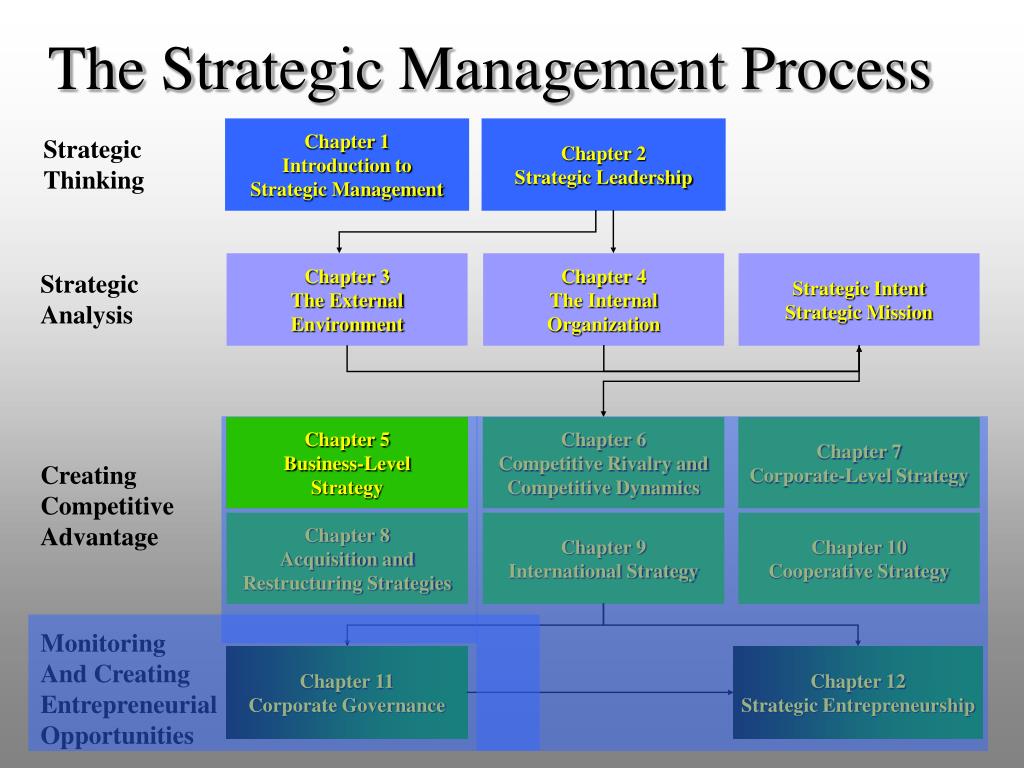 The Strategic Management Process

Strategic Thinking

Chapter 1
Introduction to Strategic Management

Chapter 2
Strategic Leadership

Strategic Analysis

Chapter 3
The External Environment

Chapter 4
The Internal Organization

Strategic Intent
Strategic Mission

Creating Competitive Advantage

Chapter 5
Business-Level Strategy

Chapter 6
Competitive Rivalry and Competitive Dynamics

Chapter 7
Corporate-Level Strategy

Chapter 8
Acquisition and Restructuring Strategies

Chapter 9
International Strategy

Chapter 10
Cooperative Strategy

Monitoring And Creating Entrepreneurial Opportunities

Chapter 11
Corporate Governance

Chapter 12
Strategic Entrepreneurship